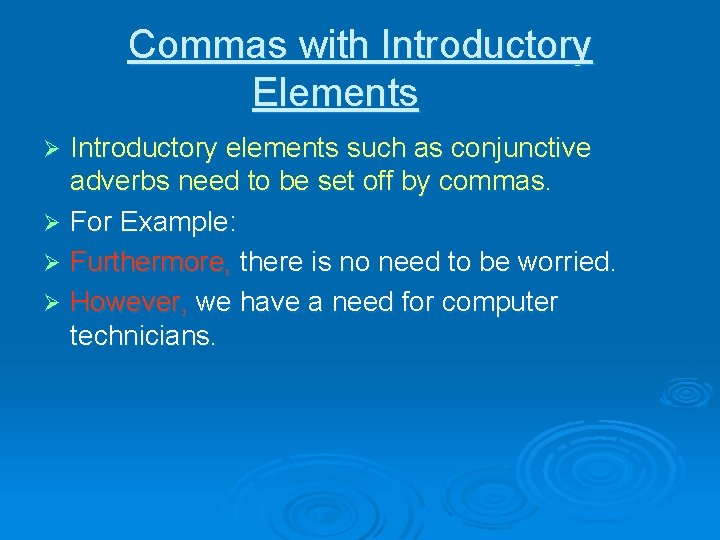 Commas with Introductory Elements

➢ Introductory elements such as conjunctive adverbs need to be set off by commas.
➢ For Example:
➢ Furthermore, there is no need to be worried.
➢ However, we have a need for computer technicians.